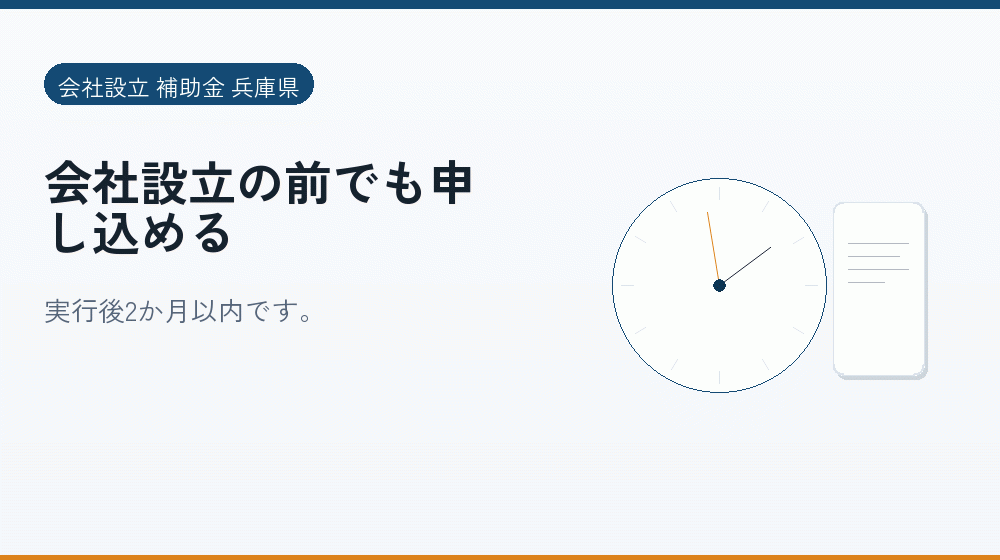 会社設立 補助金 兵庫県

会社設立の前でも申し込める

実行後2か月以内です。